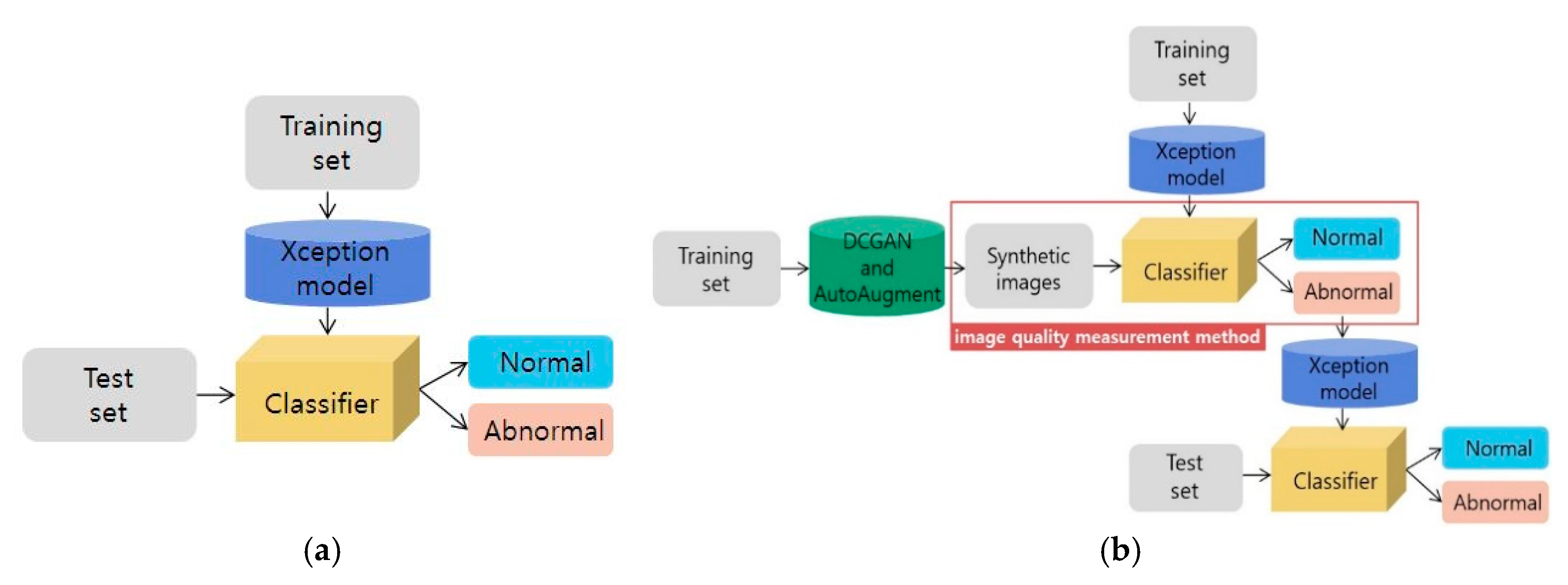 Training set

Xception model

Test set

Classifier

Normal

Abnormal

(a)

Training set

Xception model

Training set

DCGAN and AutoAugment

Synthetic images

Classifier

Normal

Abnormal

image quality measurement method

Xception model

Test set

Classifier

Normal

Abnormal

(b)